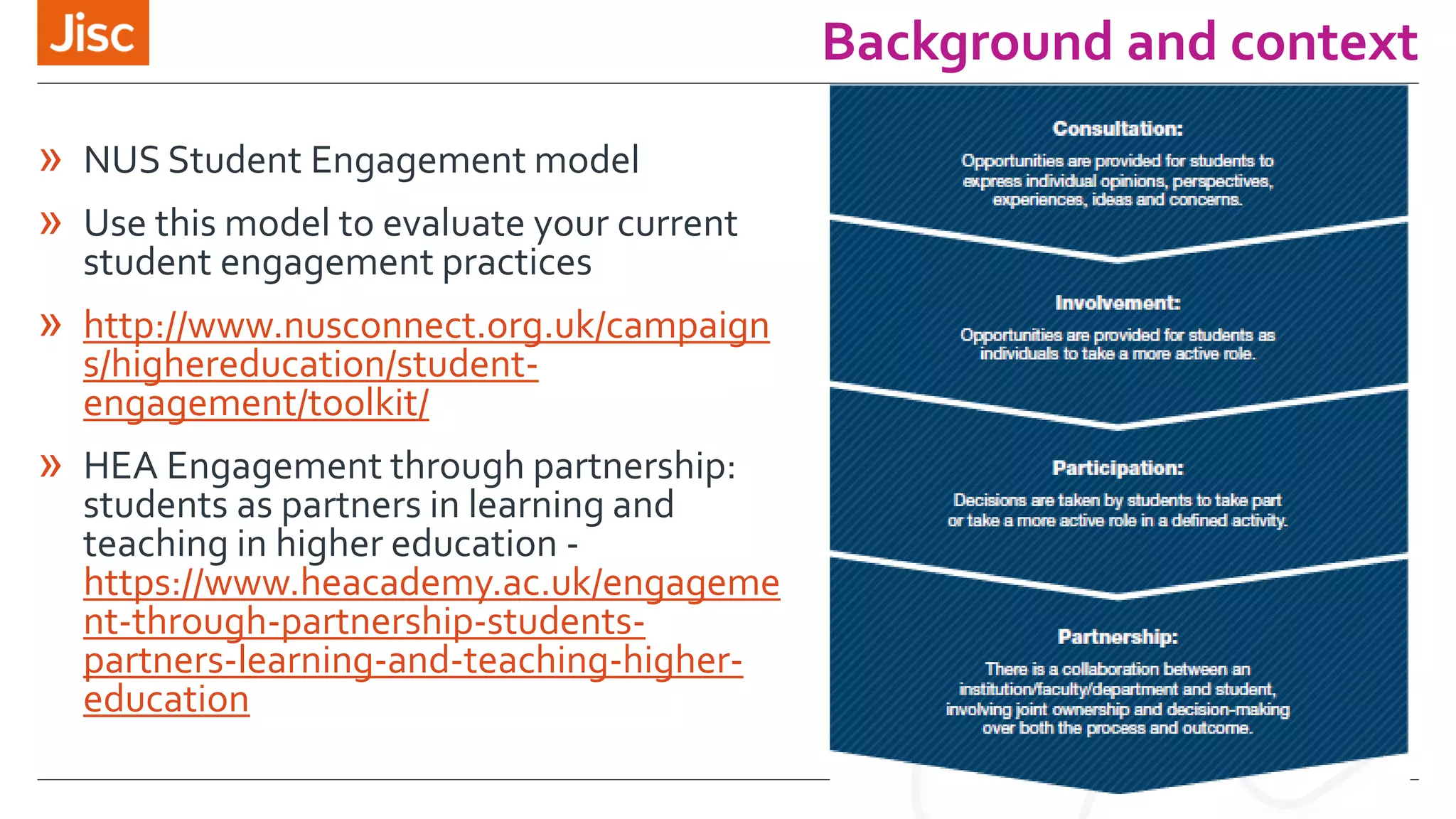 Jisc

Background and context

» NUS Student Engagement model

» Use this model to evaluate your current student engagement practices

» http://www.nusconnect.org.uk/campaigns/highereducation/student-engagement/toolkit/

» HEA Engagement through partnership: students as partners in learning and teaching in higher education - https://www.heacademy.ac.uk/engagement-through-partnership-students-partners-learning-and-teaching-higher-education

Consultation:
Opportunities are provided for students to express individual opinions, perspectives, experiences, ideas and concerns.

Involvement:
Opportunities are provided for students as individuals to take a more active role.

Participation:
Decisions are taken by students to take part or take a more active role in a defined activity.

Partnership:
There is a collaboration between an institution/faculty/department and student, involving joint ownership and decision-making over both the process and outcome.